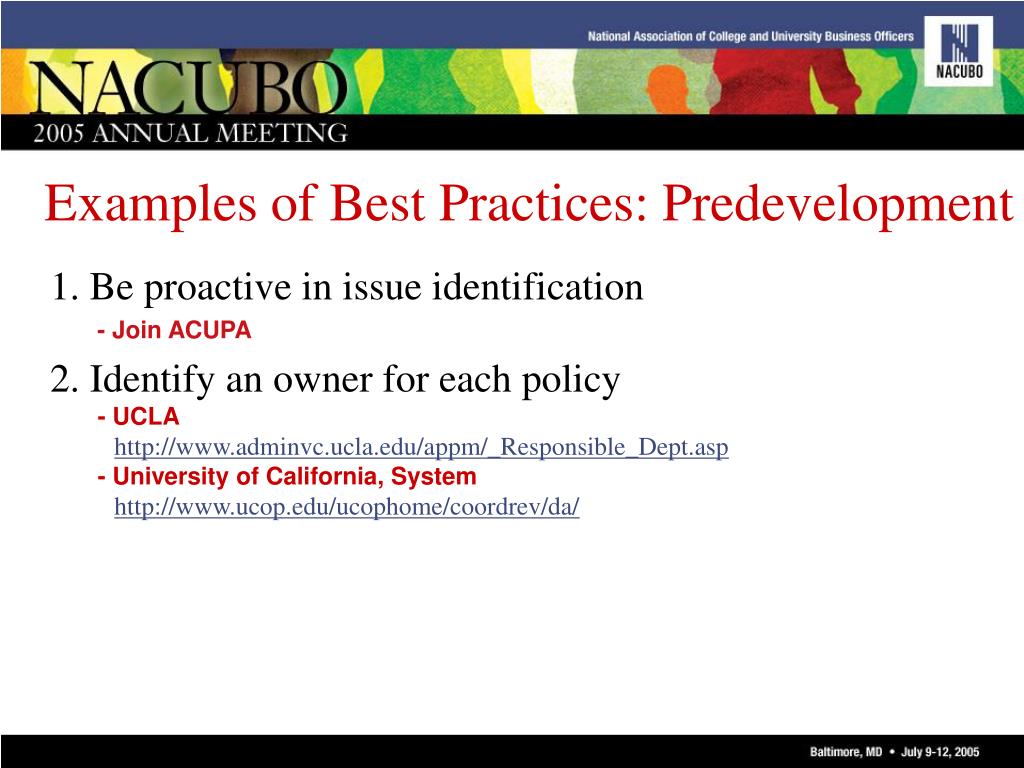 National Association of College and University Business Officers

NACUBO

NACUBO

2005 ANNUAL MEETING

Examples of Best Practices: Predevelopment

1. Be proactive in issue identification

- Join ACUPA

2. Identify an owner for each policy

- UCLA

http://www.adminvc.ucla.edu/appm/_Responsible_Dept.asp

- University of California, System

http://www.ucop.edu/ucophome/coordrev/da/

Baltimore, MD • July 9-12, 2005